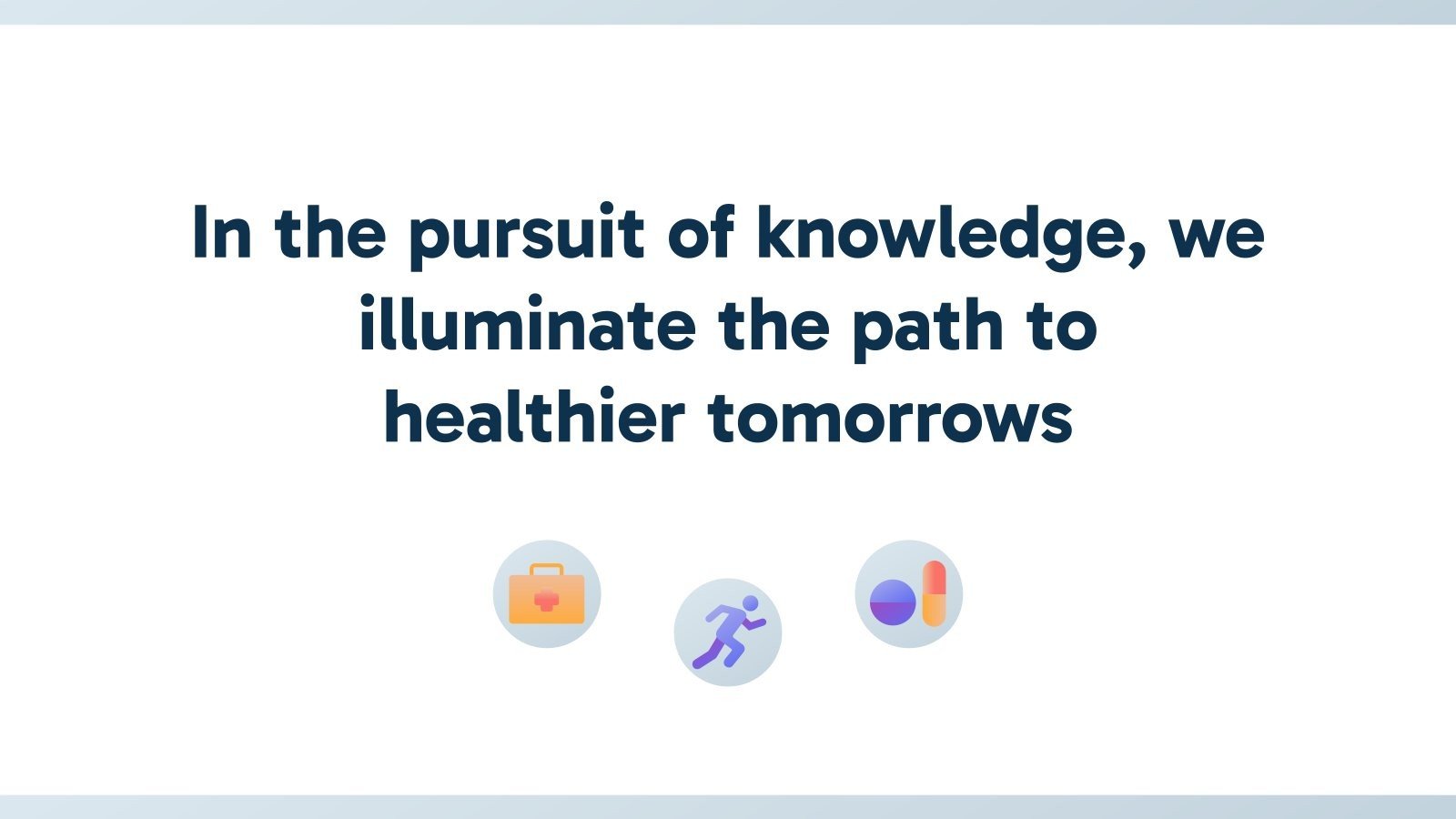 In the pursuit of knowledge, we illuminate the path to healthier tomorrows